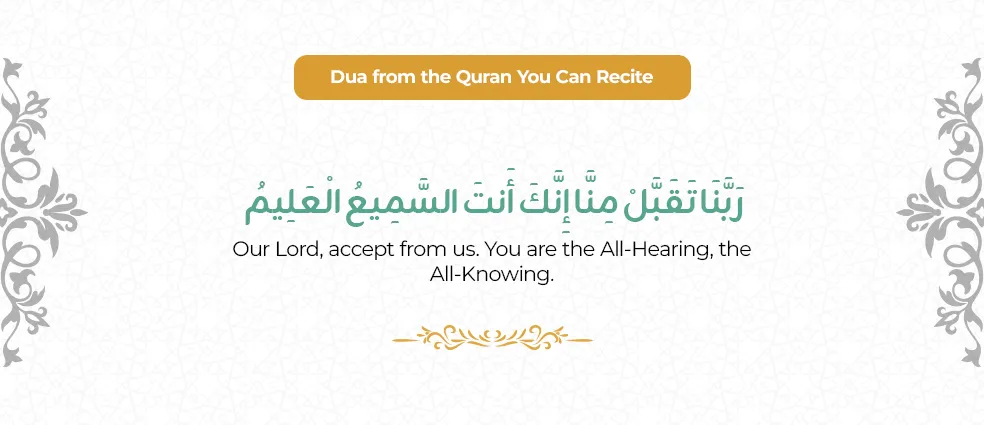 Dua from the Quran You Can Recite

رَبَّنَا تَقَبَّلْ مِنَّا إِنَّكَ أَنتَ السَّمِيعُ الْعَلِيمُ

Our Lord, accept from us. You are the All-Hearing, the All-Knowing.